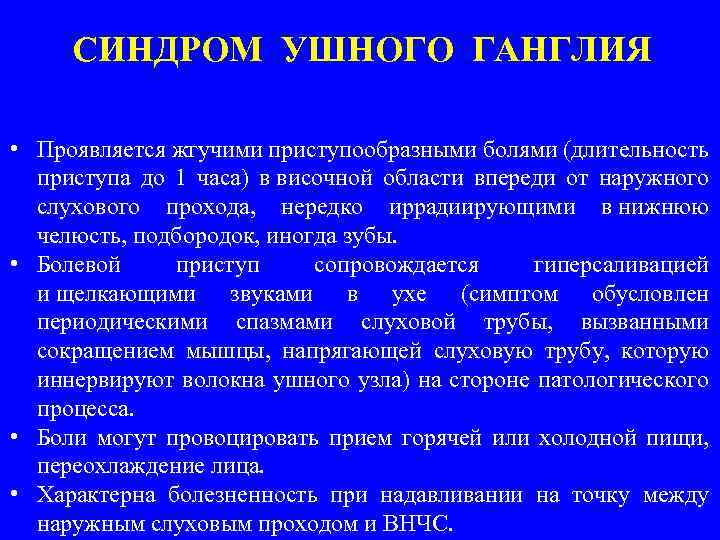 СИНДРОМ УШНОГО ГАНГЛИЯ

• Проявляется жгучими приступообразными болями (длительность приступа до 1 часа) в височной области впереди от наружного слухового прохода, нередко иррадиирующими в нижнюю челюсть, подбородок, иногда зубы.
• Болевой приступ сопровождается гиперсаливацией и щелкающими звуками в ухе (симптом обусловлен периодическими спазмами слуховой трубы, вызванными сокращением мышцы, напрягающей слуховую трубу, которую иннервируют волокна ушного узла) на стороне патологического процесса.
• Боли могут провоцировать прием горячей или холодной пищи, переохлаждение лица.
• Характерна болезненность при надавливании на точку между наружным слуховым проходом и ВНЧС.